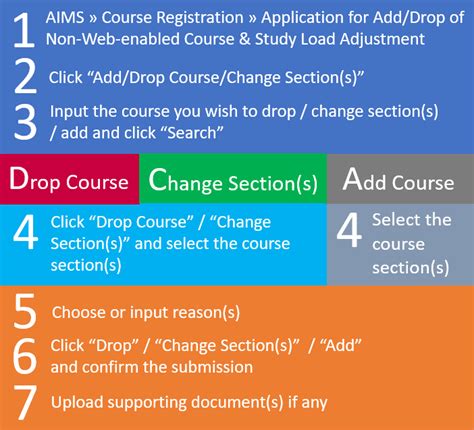 1 AIMS » Course Registration » Application for Add/Drop of Non-Web-enabled Course & Study Load Adjustment

2 Click “Add/Drop Course/Change Section(s)”

3 Input the course you wish to drop / change section(s) / add and click “Search”

Drop Course

Change Section(s)

Add Course

4 Click “Drop Course” / “Change Section(s)” and select the course section(s)

4 Select the course section(s)

5 Choose or input reason(s)

6 Click “Drop” / “Change Section(s)” / “Add” and confirm the submission

7 Upload supporting document(s) if any